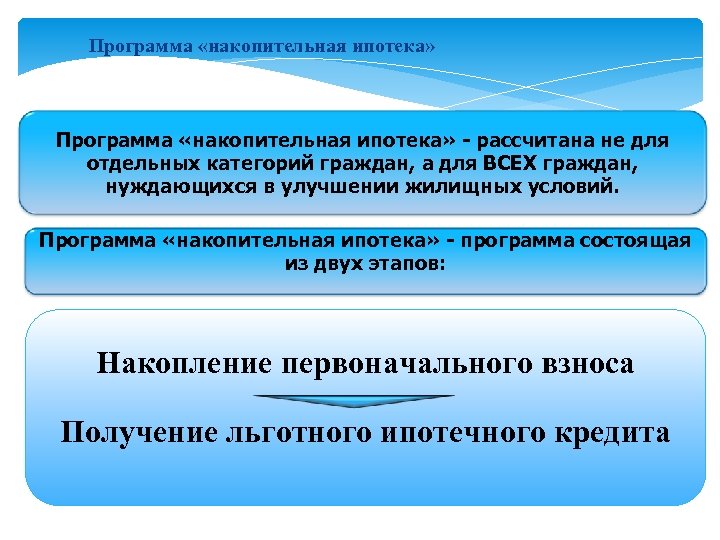 Программа «накопительная ипотека»

Программа «накопительная ипотека» - рассчитана не для отдельных категорий граждан, а для ВСЕХ граждан, нуждающихся в улучшении жилищных условий.

Программа «накопительная ипотека» - программа состоящая из двух этапов:

Накопление первоначального взноса

Получение льготного ипотечного кредита